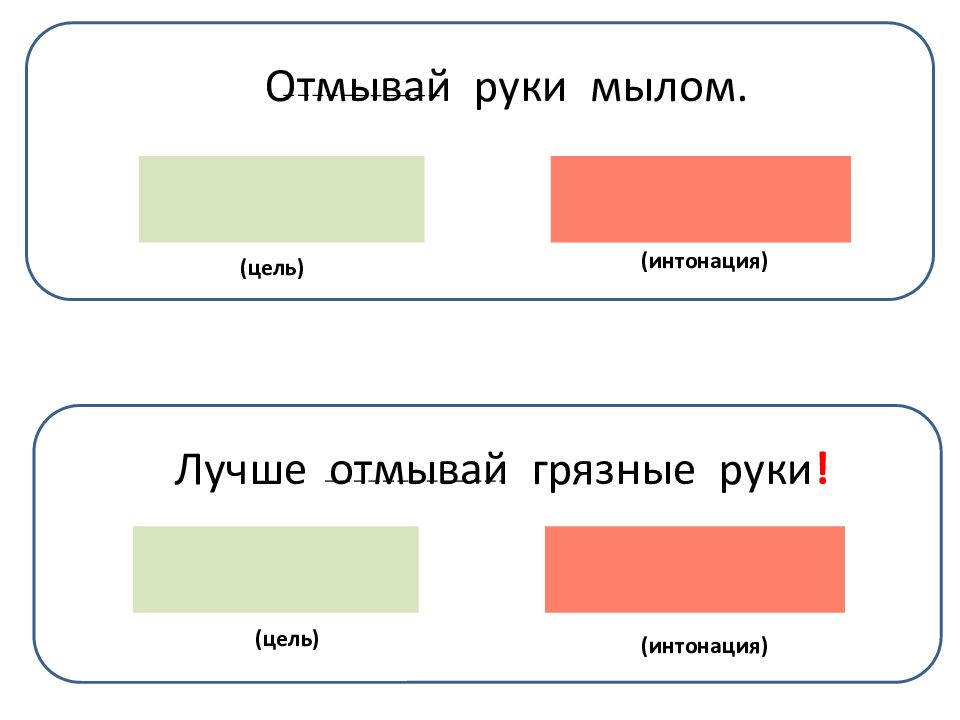 Отмывай руки мылом.

(цель)

(интонация)

Лучше отмывай грязные руки!

(цель)

(интонация)